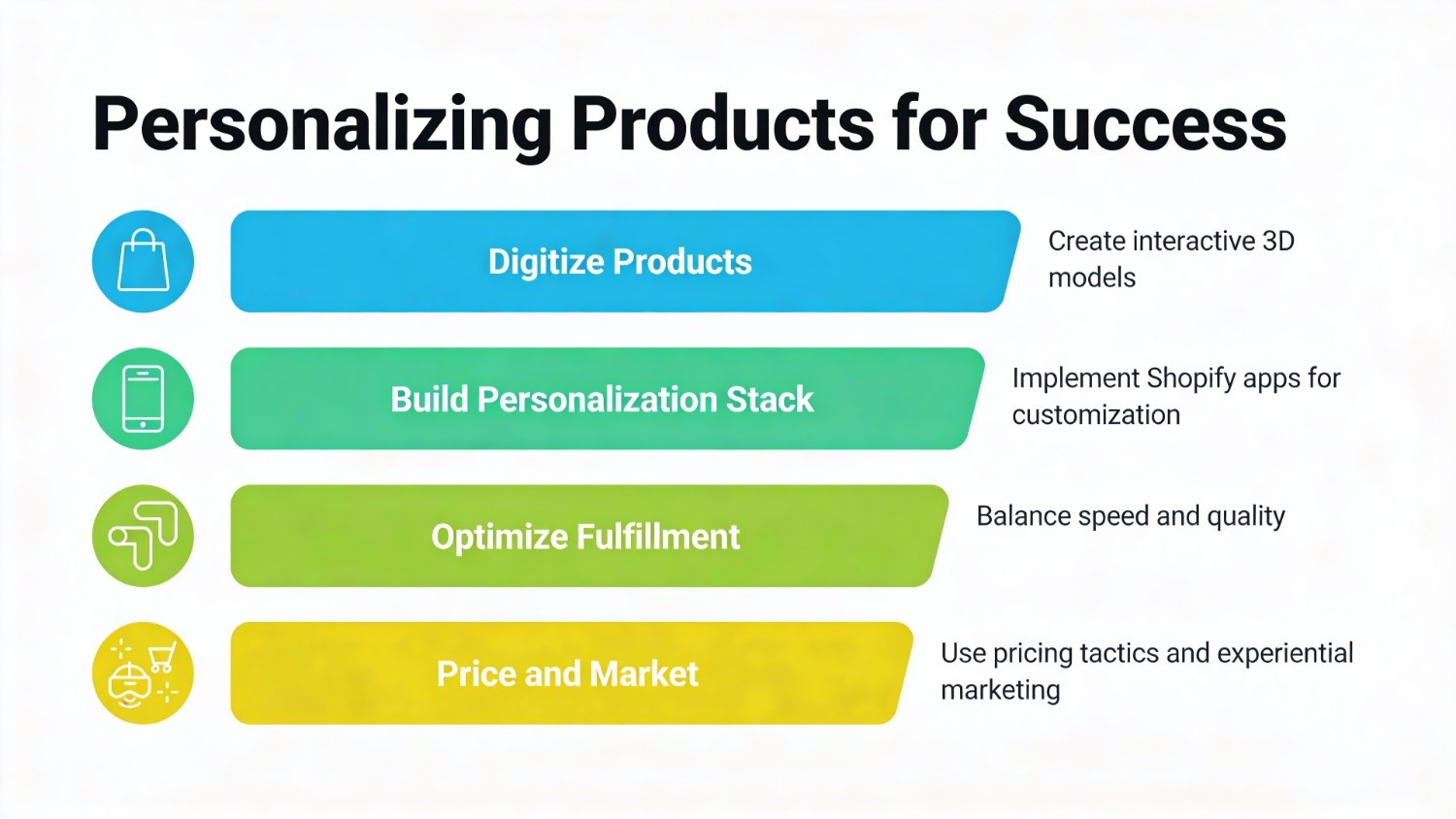 Personalizing Products for Success

Digitize Products

Create interactive 3D models

Build Personalization Stack

Implement Shopify apps for customization

Optimize Fulfillment

Balance speed and quality

Price and Market

Use pricing tactics and experiential marketing